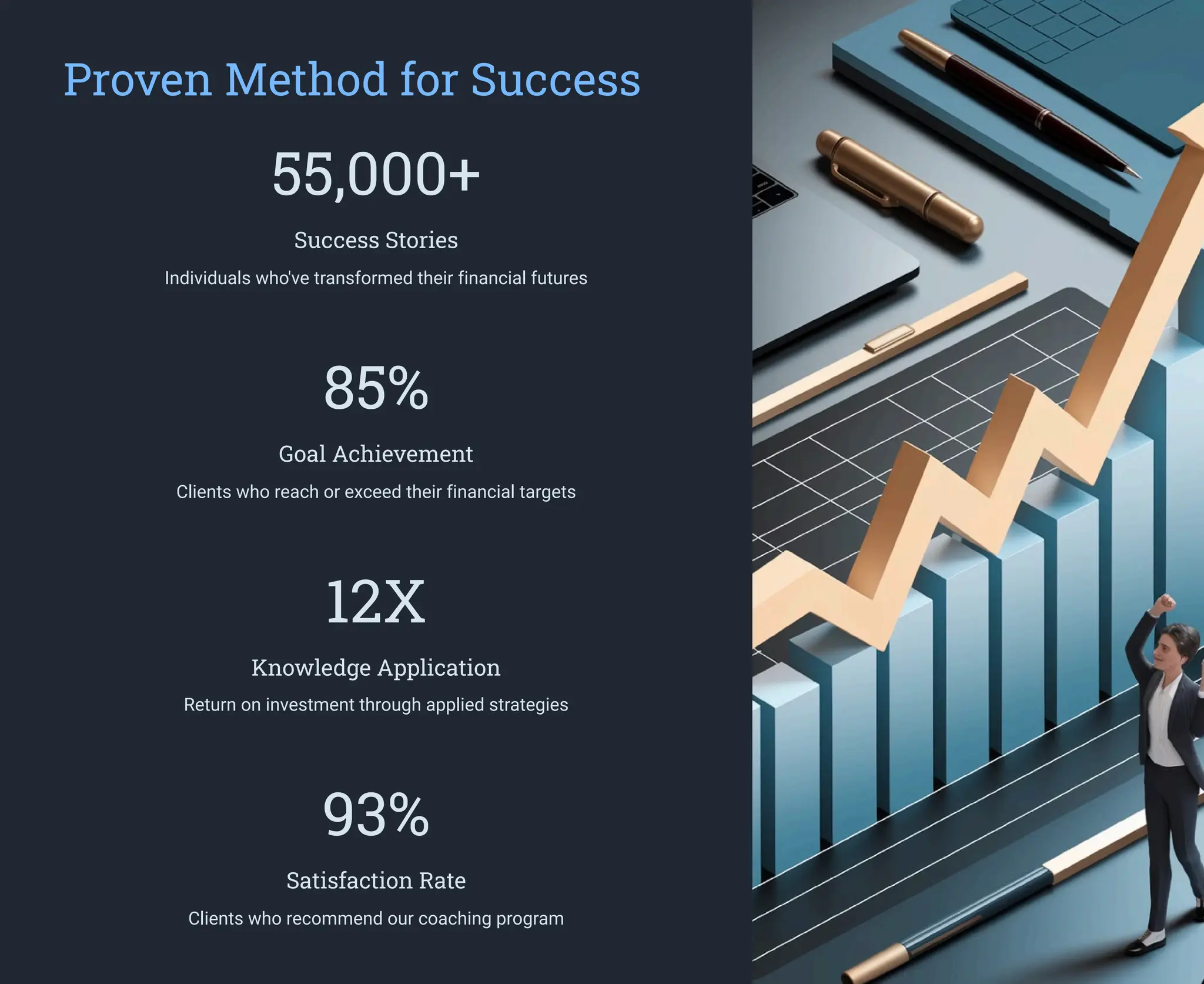 Proven Method for Success

55,000+

Success Stories

Individuals who've transformed their financial futures

85%

Goal Achievement

Clients who reach or exceed their financial targets

12X

Knowledge Application

Return on investment through applied strategies

93%

Satisfaction Rate

Clients who recommend our coaching program